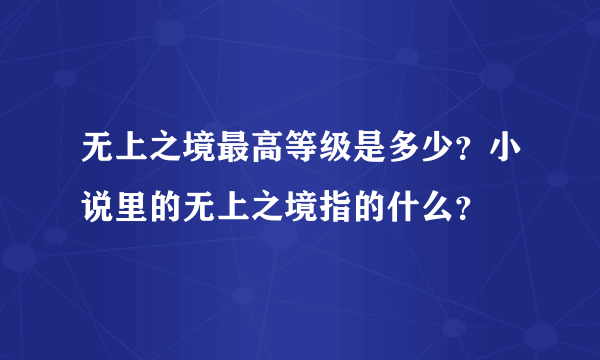 无上之境最高等级是多少？小说里的无上之境指的什么？